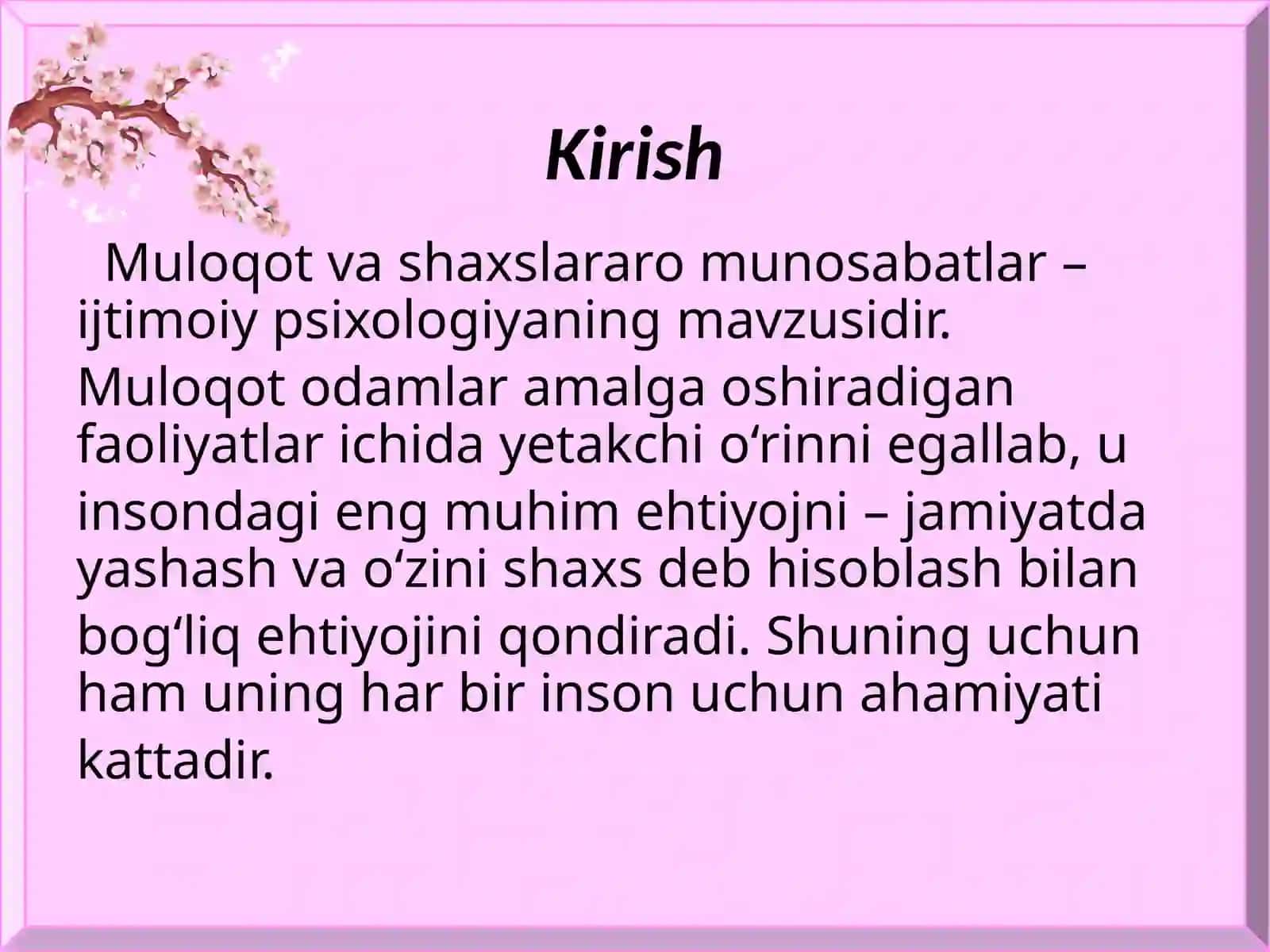 Kirish

Muloqot va shaxslararo munosabatlar – ijtimoiy psixologiyaning mavzusidir.

Muloqot odamlar amalga oshiradigan faoliyatlar ichida yetakchi o‘rinni egallab, u insondagi eng muhim ehtiyojni – jamiyatda yashash va o‘zini shaxs deb hisoblash bilan bog‘liq ehtiyojini qondiradi. Shuning uchun ham uning har bir inson uchun ahamiyati kattadir.